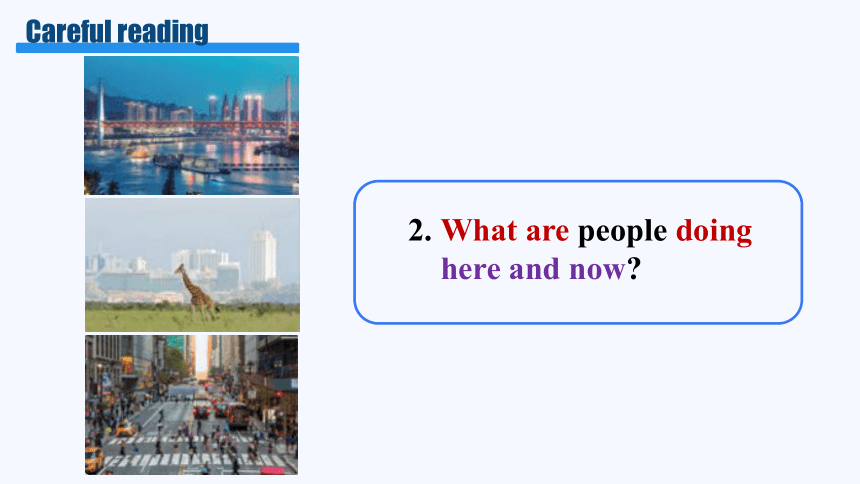 Careful reading

2. What are people doing here and now?